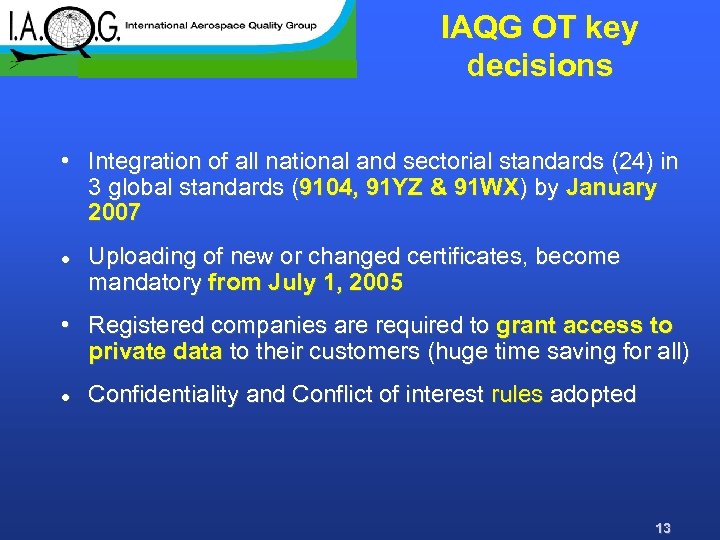 I.A.Q.G. International Aerospace Quality Group

IAQG OT key decisions

• Integration of all national and sectorial standards (24) in 3 global standards (9104, 91YZ & 91WX) by January 2007

• Uploading of new or changed certificates, become mandatory from July 1, 2005

• Registered companies are required to grant access to private data to their customers (huge time saving for all)

• Confidentiality and Conflict of interest rules adopted

13